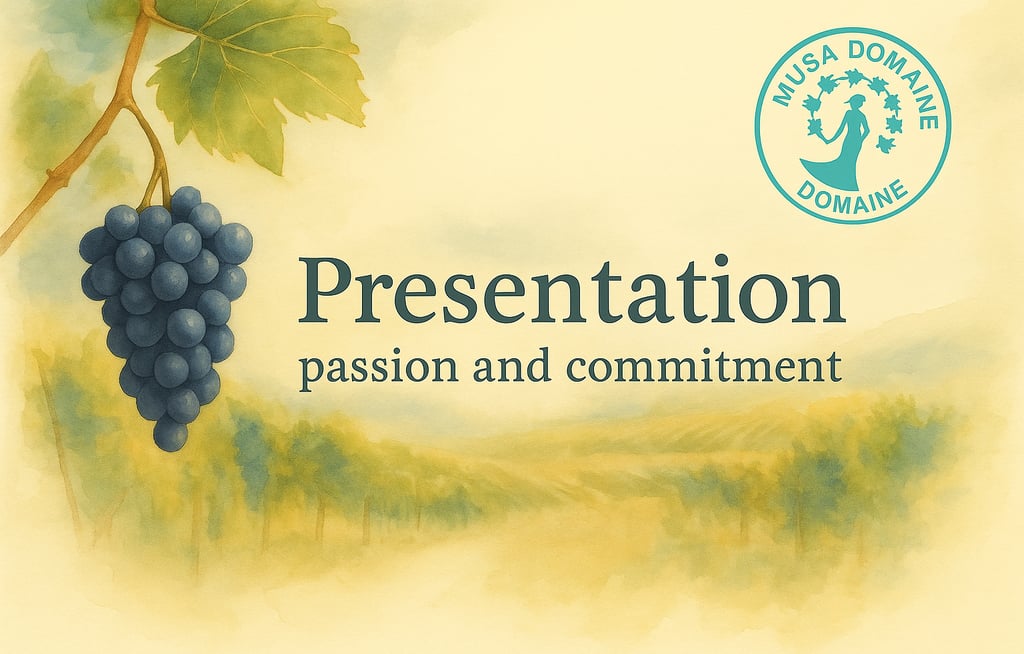 MUSA DOMAINE
DOMAINE

Presentation
passion and commitment